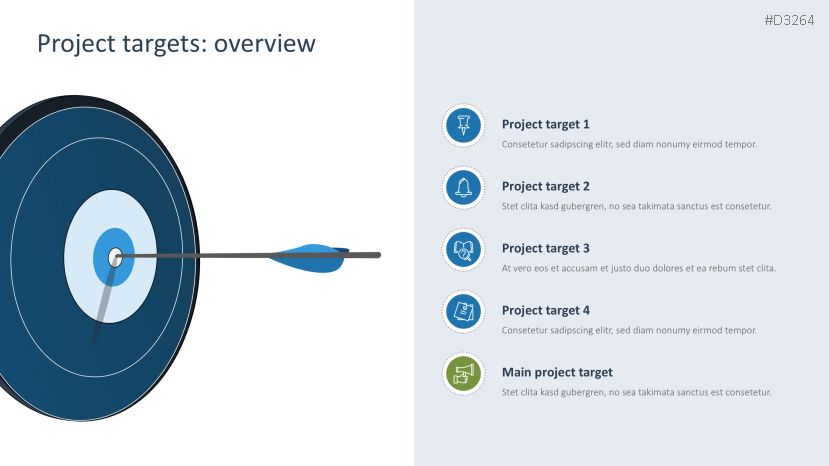 Project targets: overview

#D3264

Project target 1
Consetetur sadipscing elitr, sed diam nonumy eirmod tempor.

Project target 2
Stet clita kasd gubergren, no sea takimata sanctus est consetetur.

Project target 3
At vero eos et accusam et justo duo dolores et ea rebum stet clita.

Project target 4
Consetetur sadipscing elitr, sed diam nonumy eirmod tempor.

Main project target
Stet clita kasd gubergren, no sea takimata sanctus est consetetur.